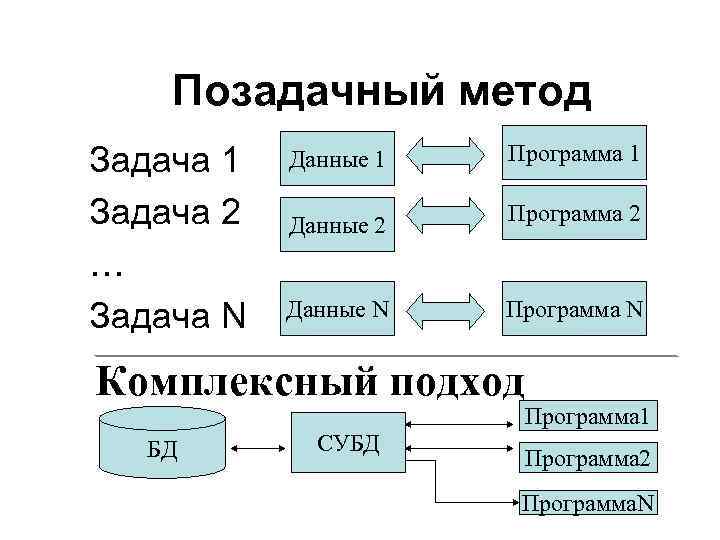 Позадачный метод

Задача 1
Данные 1
Программа 1

Задача 2
Данные 2
Программа 2

…

Задача N
Данные N
Программа N

Комплексный подход

БД
СУБД
Программа1
Программа2
ПрограммаN